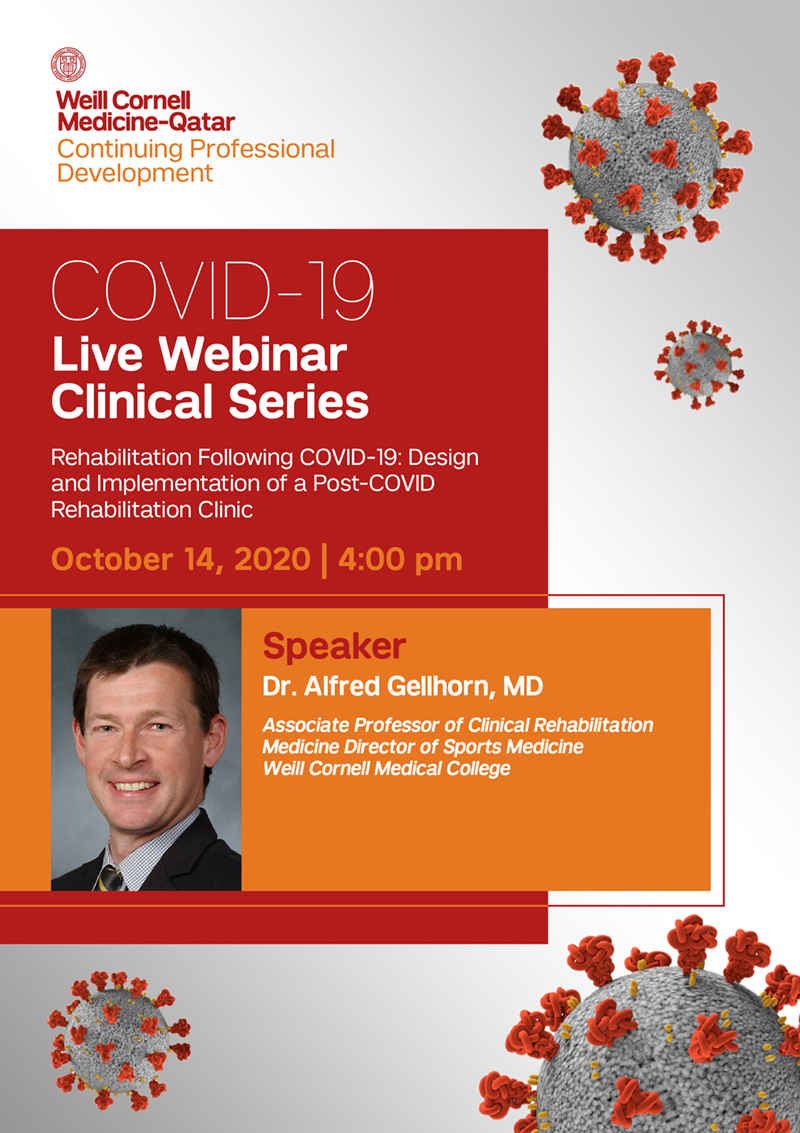 Weill Cornell Medicine-Qatar
Continuing Professional Development

COVID-19
Live Webinar Clinical Series

Rehabilitation Following COVID-19: Design and Implementation of a Post-COVID Rehabilitation Clinic

October 14, 2020 | 4:00 pm

Speaker
Dr. Alfred Gellhorn, MD

Associate Professor of Clinical Rehabilitation Medicine Director of Sports Medicine Weill Cornell Medical College